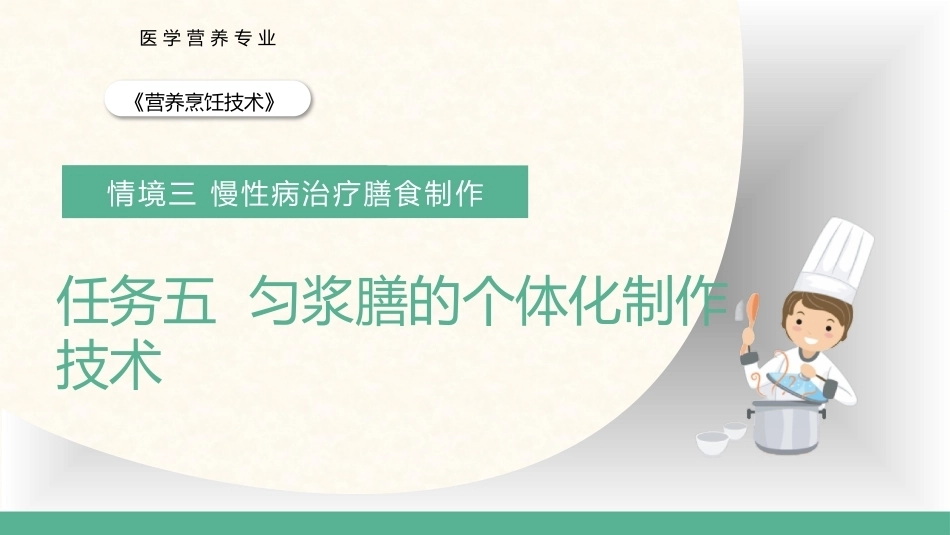 医学营养专业

《营养烹饪技术》

情境三 慢性病治疗膳食制作

任务五 匀浆膳的个体化制作技术